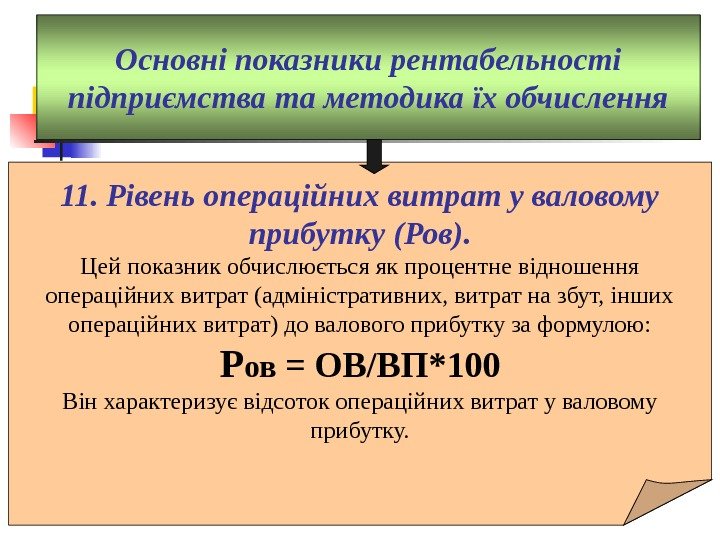 Основні показники рентабельності підприємства та методика їх обчислення

11. Рівень операційних витрат у валовому прибутку (Ров).

Цей показник обчислюється як процентне відношення операційних витрат (адміністративних, витрат на збут, інших операційних витрат) до валового прибутку за формулою:

Ров = ОВ/ВП*100

Він характеризує відсоток операційних витрат у валовому прибутку.